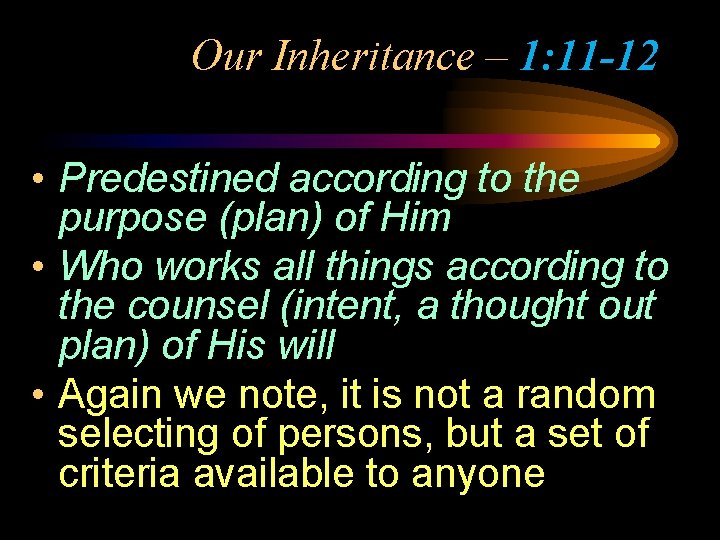 Our Inheritance – 1:11-12

• Predestined according to the purpose (plan) of Him
• Who works all things according to the counsel (intent, a thought out plan) of His will
• Again we note, it is not a random selecting of persons, but a set of criteria available to anyone